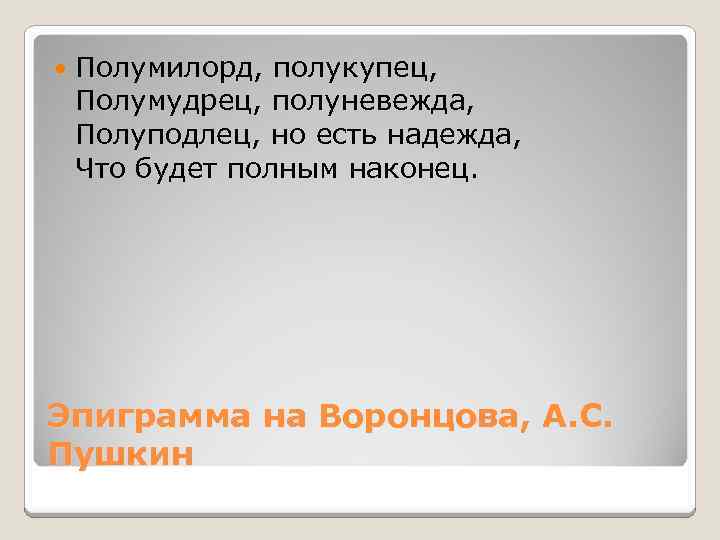 Полумилорд, полукупец,
Полумудрец, полуневежда,
Полуподлец, но есть надежда,
Что будет полным наконец.

Эпиграмма на Воронцова, А.С. Пушкин